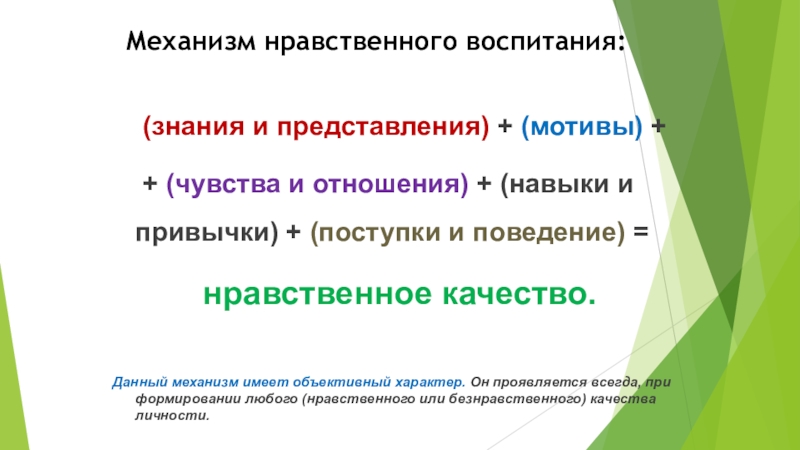 Механизм нравственного воспитания:

(знания и представления) + (мотивы) +

+ (чувства и отношения) + (навыки и привычки) + (поступки и поведение) =

нравственное качество.

Данный механизм имеет объективный характер. Он проявляется всегда, при формировании любого (нравственного или безнравственного) качества личности.